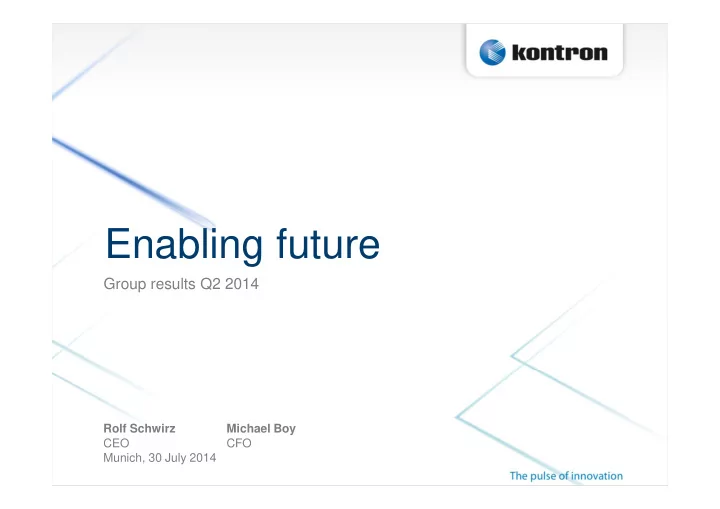 kontron

Enabling future

Group results Q2 2014

Rolf Schwirz
CEO
Munich, 30 July 2014

Michael Boy
CFO

The pulse of innovation